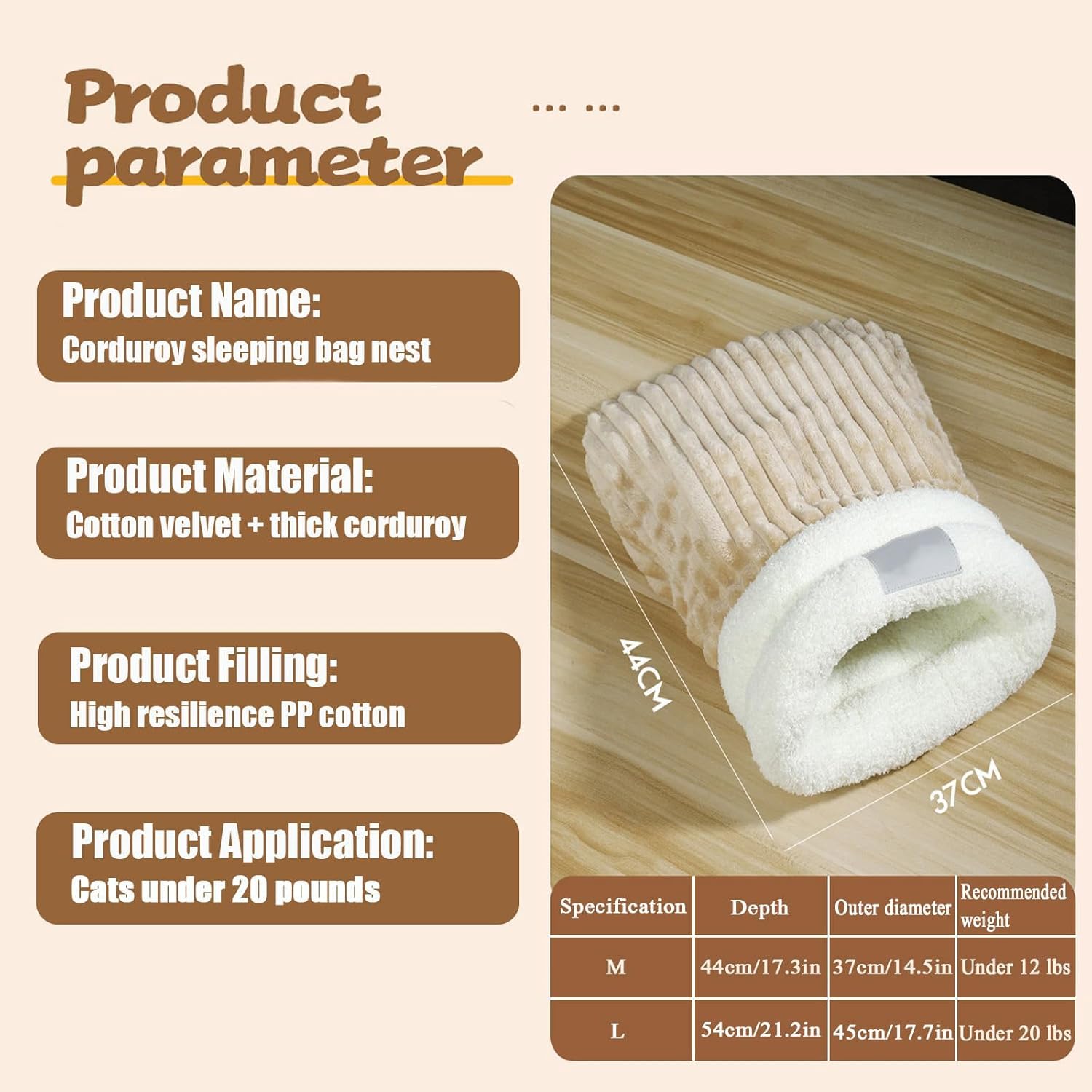 Product parameter

... ...

Product Name:
Corduroy sleeping bag nest

Product Material:
Cotton velvet + thick corduroy

Product Filling:
High resilience PP cotton

Product Application:
Cats under 20 pounds

44CM

37CM

| Specification | Depth | Outer diameter | Recommended weight |
|---|---|---|---|
| M | 44cm/17.3in | 37cm/14.5in | Under 12 lbs |
| L | 54cm/21.2in | 45cm/17.7in | Under 20 lbs |